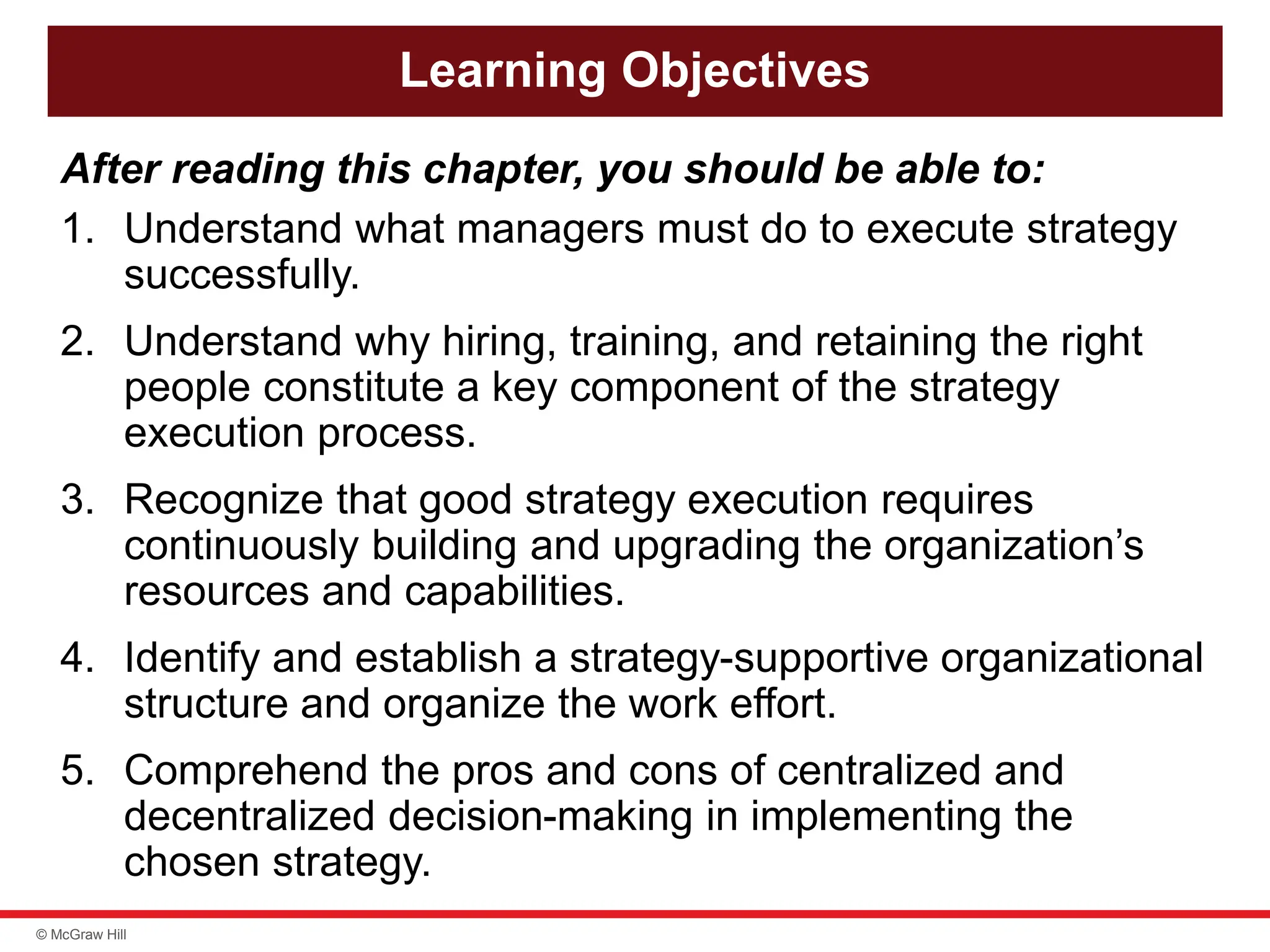 Learning Objectives

After reading this chapter, you should be able to:

1. Understand what managers must do to execute strategy successfully.

2. Understand why hiring, training, and retaining the right people constitute a key component of the strategy execution process.

3. Recognize that good strategy execution requires continuously building and upgrading the organization’s resources and capabilities.

4. Identify and establish a strategy-supportive organizational structure and organize the work effort.

5. Comprehend the pros and cons of centralized and decentralized decision-making in implementing the chosen strategy.

© McGraw Hill